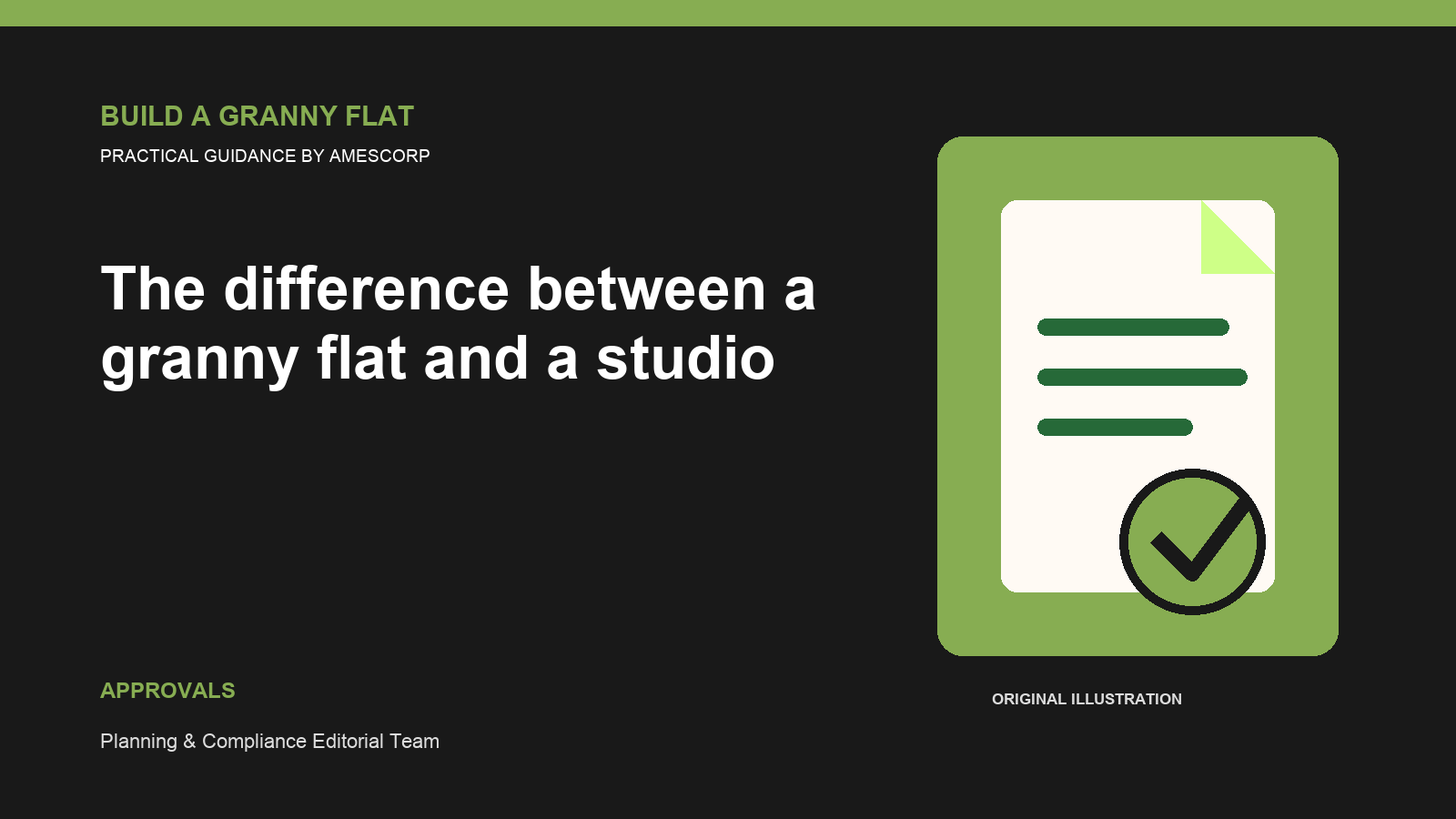 BUILD A GRANNY FLAT

PRACTICAL GUIDANCE BY AMESCORP

The difference between a granny flat and a studio

APPROVALS

Planning & Compliance Editorial Team

ORIGINAL ILLUSTRATION